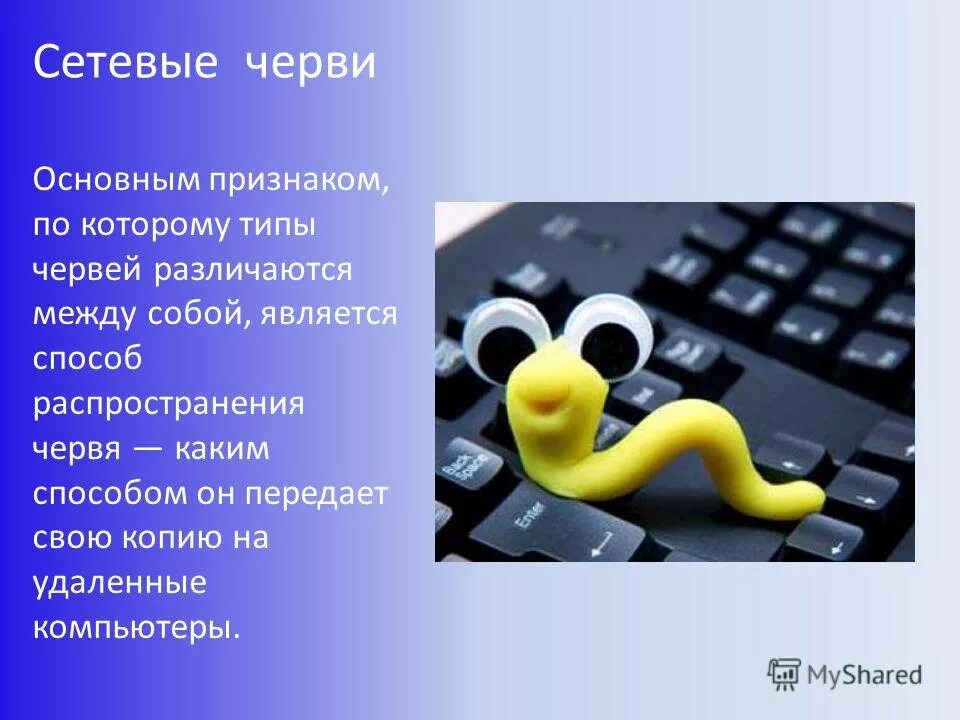 Сетевые черви

Основным признаком, по которому типы червей различаются между собой, является способ распространения червя — каким способом он передает свою копию на удаленные компьютеры.

Back Space
Enter

MyShared